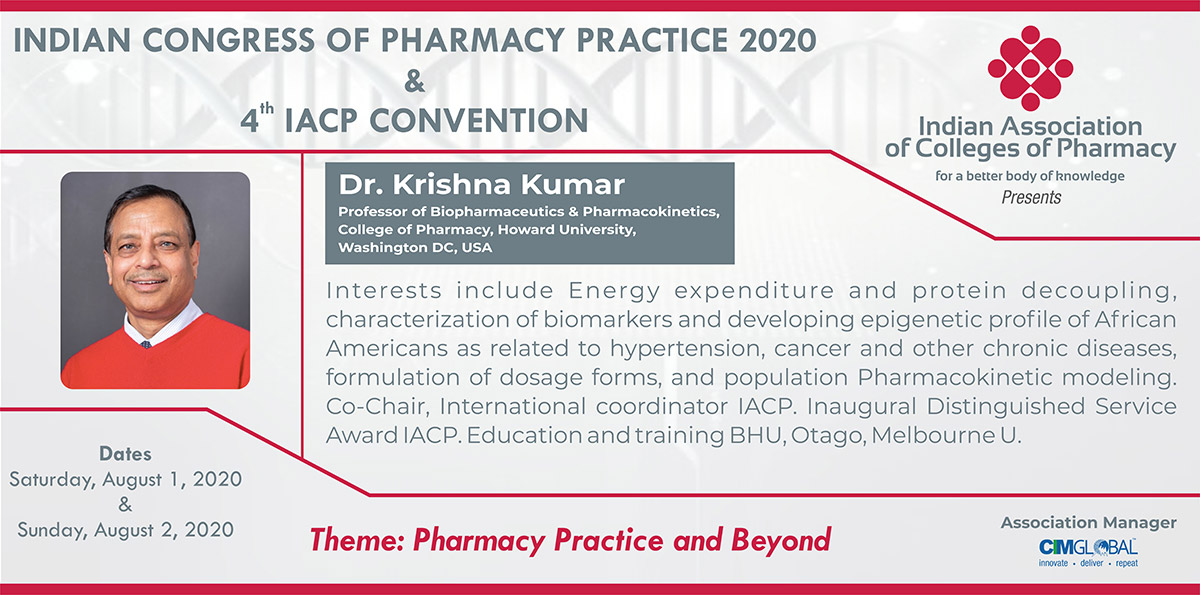 INDIAN CONGRESS OF PHARMACY PRACTICE 2020
&
4$^{th}$ IACP CONVENTION

Indian Association of Colleges of Pharmacy
for a better body of knowledge
Presents

Dr. Krishna Kumar
Professor of Biopharmaceutics & Pharmacokinetics, College of Pharmacy, Howard University, Washington DC, USA

Interests include Energy expenditure and protein decoupling, characterization of biomarkers and developing epigenetic profile of African Americans as related to hypertension, cancer and other chronic diseases, formulation of dosage forms, and population Pharmacokinetic modeling. Co-Chair, International coordinator IACP. Inaugural Distinguished Service Award IACP. Education and training BHU, Otago, Melbourne U.

Dates
Saturday, August 1, 2020
&
Sunday, August 2, 2020

Theme: Pharmacy Practice and Beyond

Association Manager
CIMGLOBAL
innovate • deliver • repeat